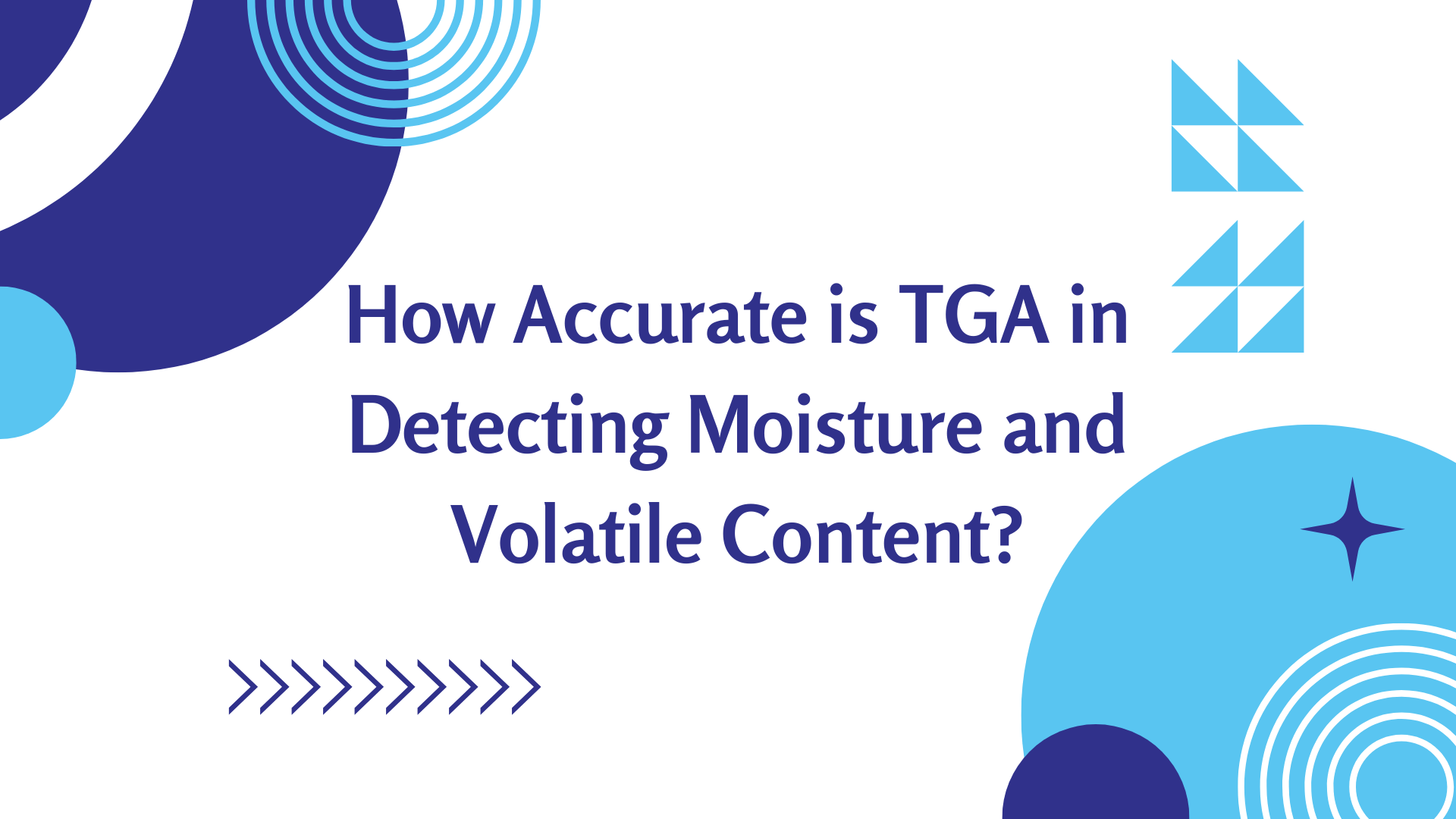 How Accurate is TGA in Detecting Moisture and Volatile Content?